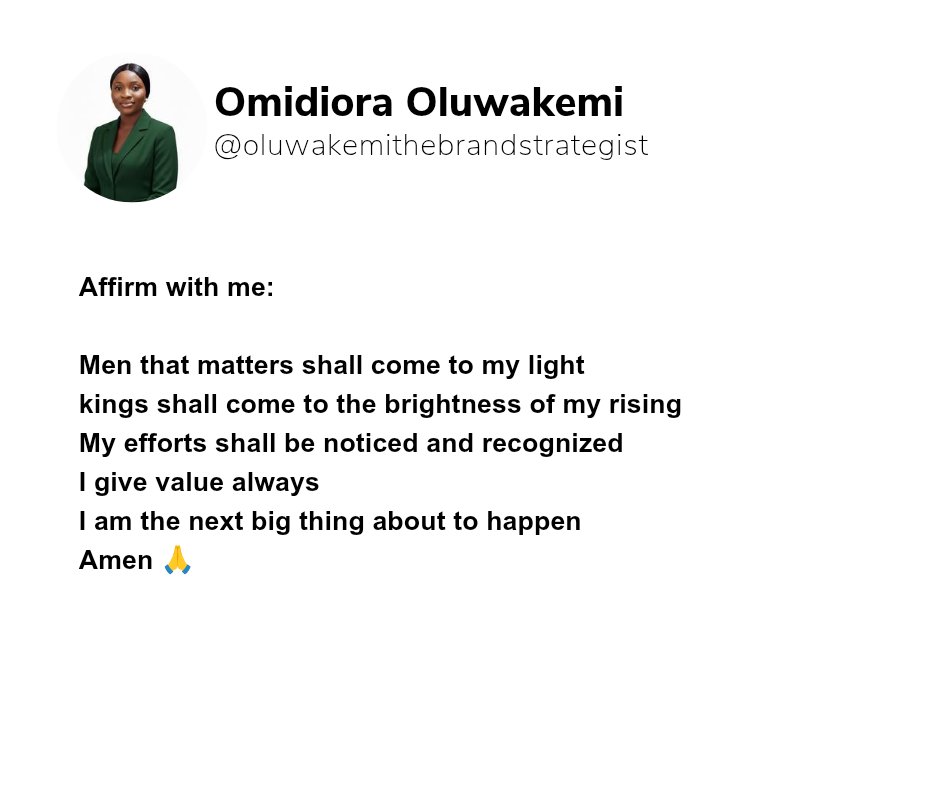 Omidiora Oluwakemi
@oluwakemithebrandstrategist

Affirm with me:

Men that matters shall come to my light
kings shall come to the brightness of my rising
My efforts shall be noticed and recognized
I give value always
I am the next big thing about to happen
Amen 🙏